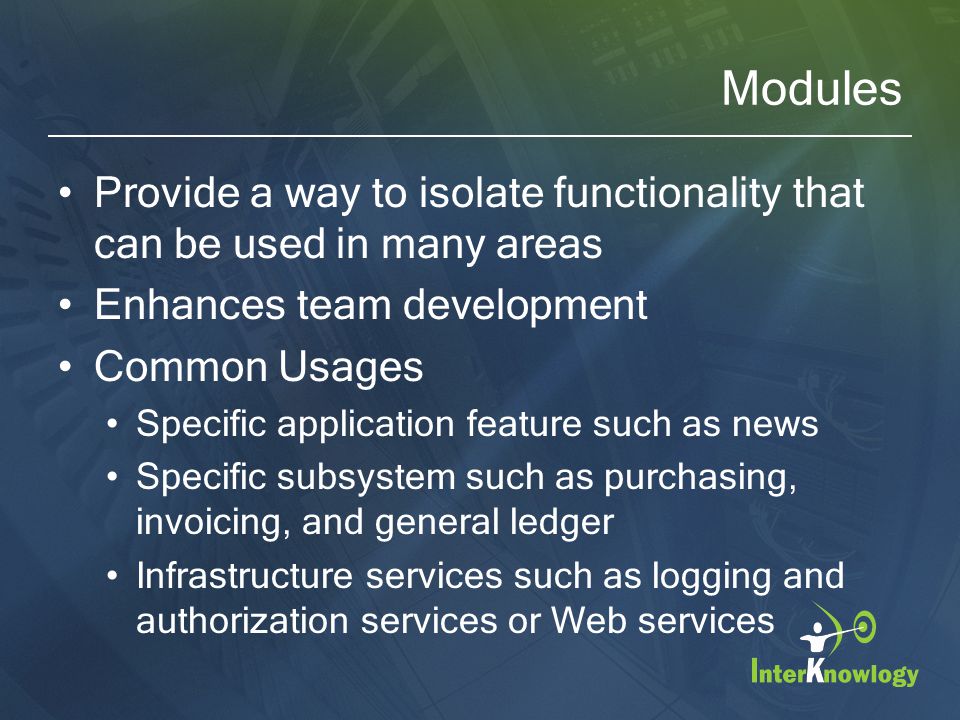 Modules

• Provide a way to isolate functionality that can be used in many areas
• Enhances team development
• Common Usages
 • Specific application feature such as news
 • Specific subsystem such as purchasing, invoicing, and general ledger
 • Infrastructure services such as logging and authorization services or Web services

InterKnowlogy